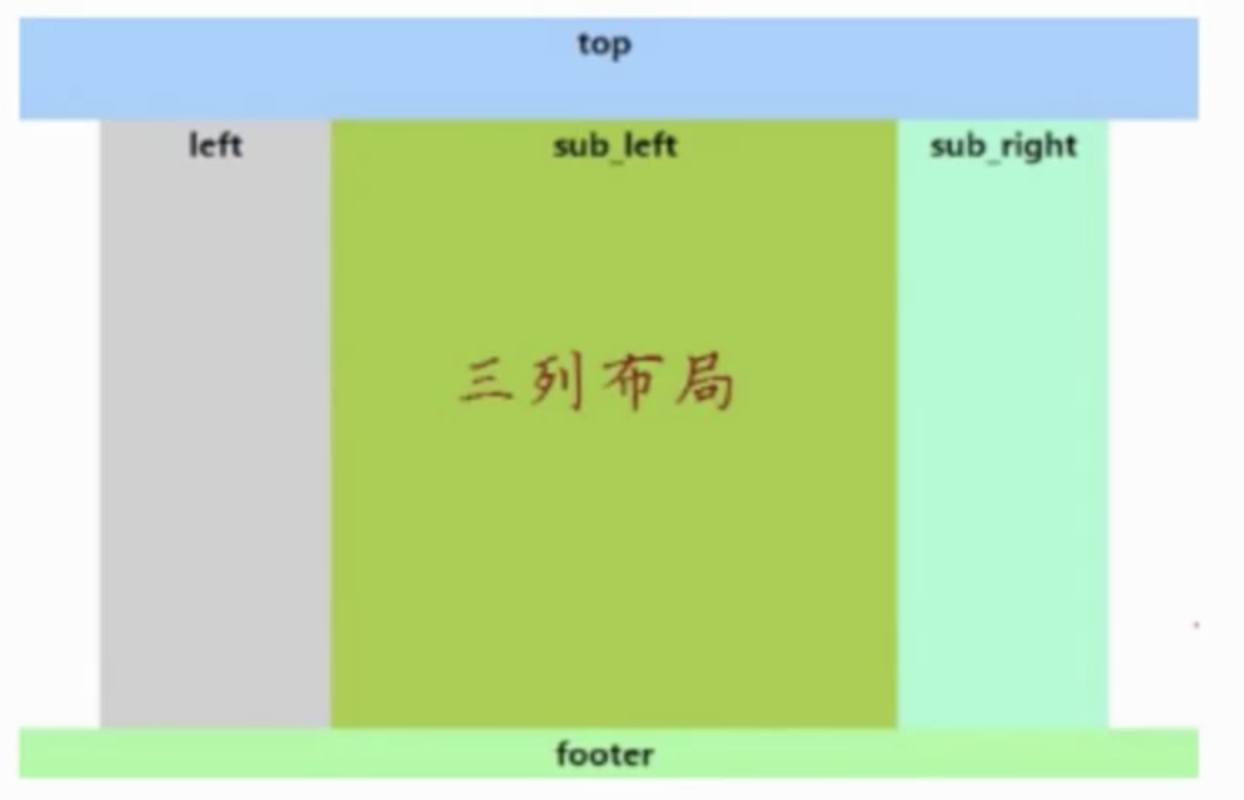 top

left

sub_left

sub_right

三列布局

footer